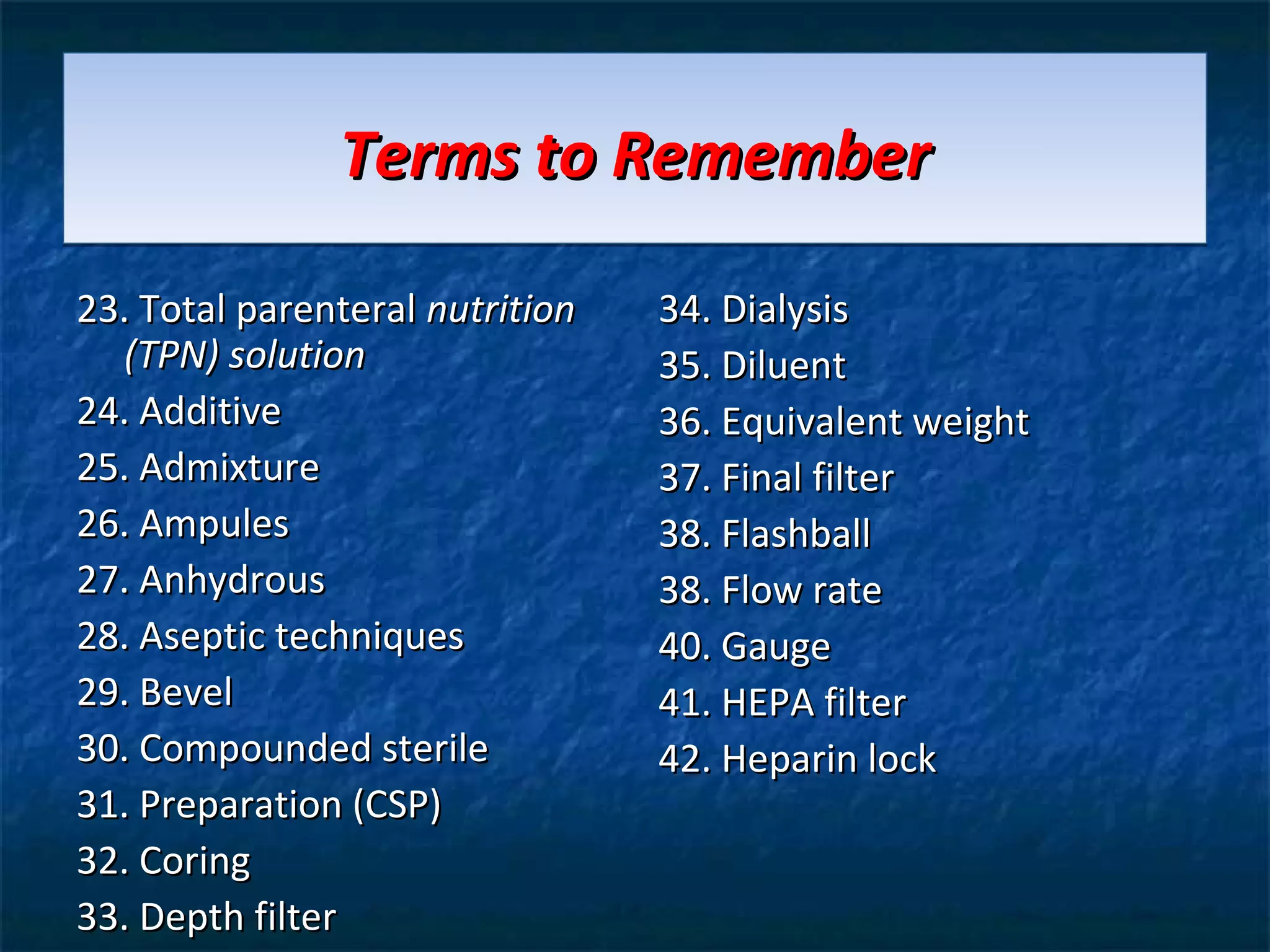 Terms to Remember

23. Total parenteral nutrition (TPN) solution
24. Additive
25. Admixture
26. Ampules
27. Anhydrous
28. Aseptic techniques
29. Bevel
30. Compounded sterile
31. Preparation (CSP)
32. Coring
33. Depth filter

34. Dialysis
35. Diluent
36. Equivalent weight
37. Final filter
38. Flashball
38. Flow rate
40. Gauge
41. HEPA filter
42. Heparin lock